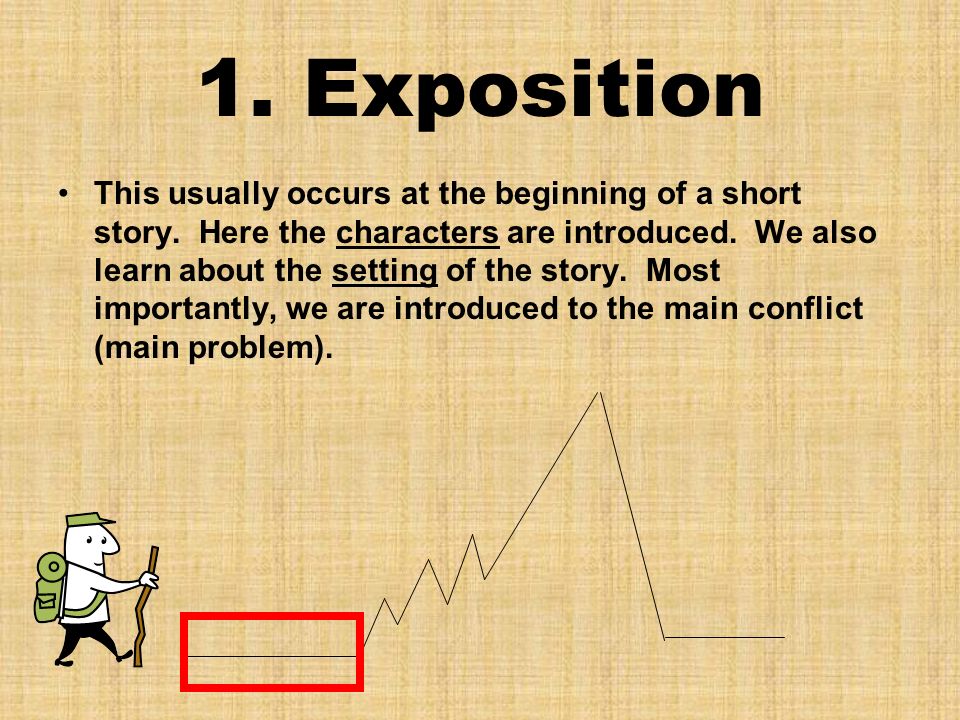 1. Exposition

• This usually occurs at the beginning of a short story. Here the characters are introduced. We also learn about the setting of the story. Most importantly, we are introduced to the main conflict (main problem).